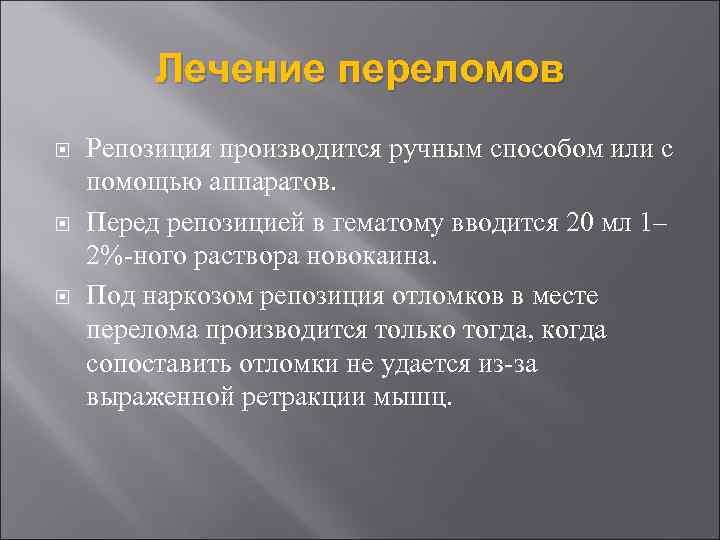 Лечение переломов

Репозиция производится ручным способом или с помощью аппаратов.

Перед репозицией в гематому вводится 20 мл 1–2%-ного раствора новокаина.

Под наркозом репозиция отломков в месте перелома производится только тогда, когда сопоставить отломки не удается из-за выраженной ретракции мышц.